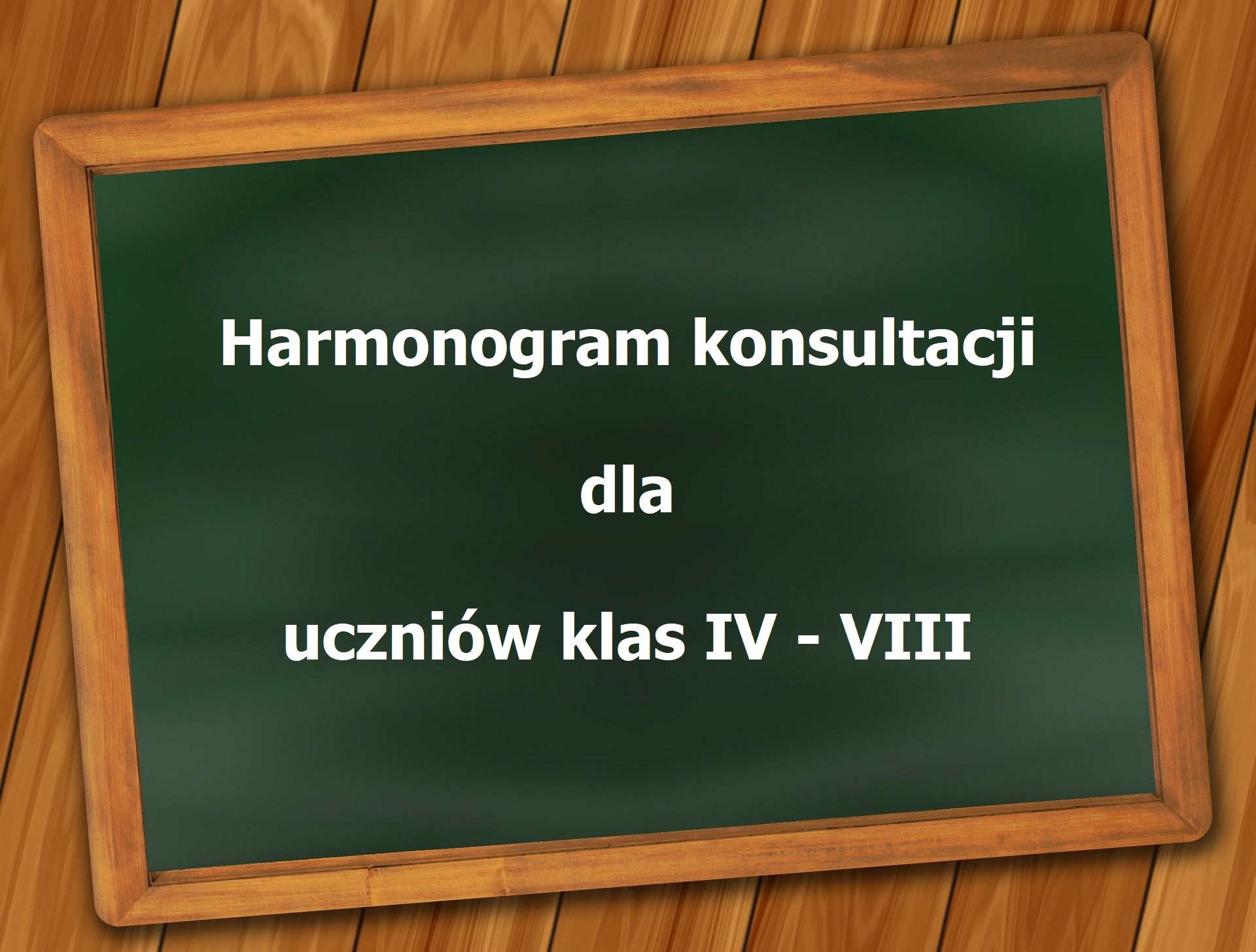 Harmonogram konsultacji

dla

uczniów klas IV - VIII